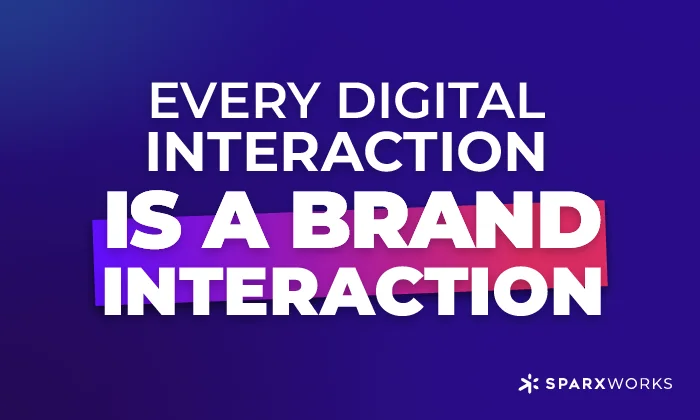 EVERY DIGITAL INTERACTION IS A BRAND INTERACTION

SPARXWORKS